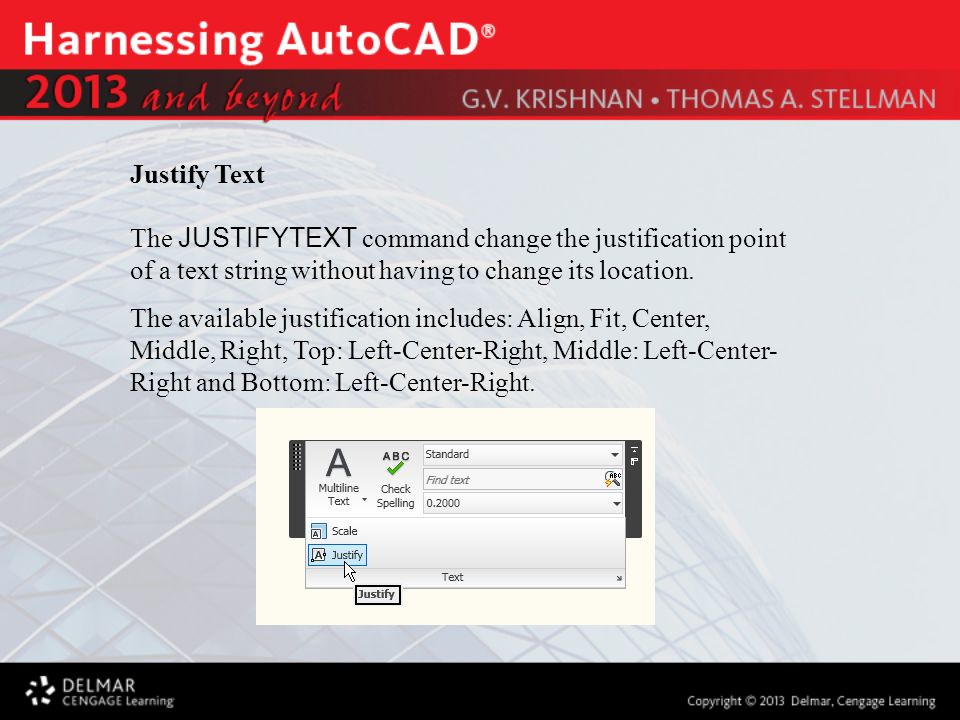 Harnessing AutoCAD®
2013 and beyond
G.V. KRISHNAN • THOMAS A. STELLMAN

Justify Text

The JUSTIFYTEXT command change the justification point of a text string without having to change its location.

The available justification includes: Align, Fit, Center, Middle, Right, Top: Left-Center-Right, Middle: Left-Center-Right and Bottom: Left-Center-Right.

A
Multiline Text
ABC
Check Spelling
Standard
Find text
0.2000
Scale
Justify
Text
Justify

DELMAR
CENGAGE Learning
Copyright © 2013 Delmar, Cengage Learning